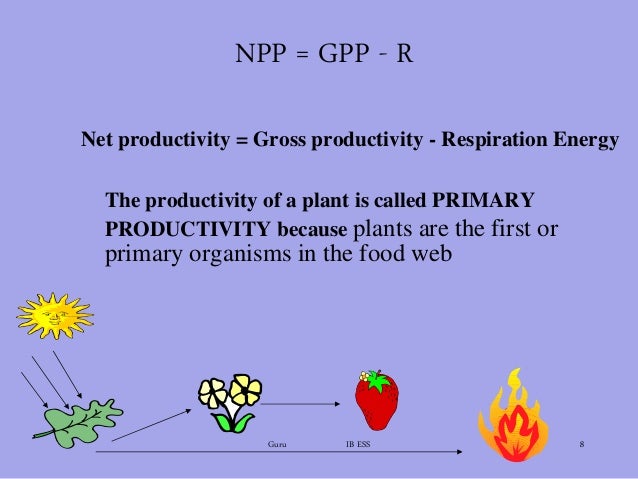 NPP = GPP - R

Net productivity = Gross productivity - Respiration Energy

The productivity of a plant is called PRIMARY PRODUCTIVITY because plants are the first or primary organisms in the food web

Guru IB ESS 8